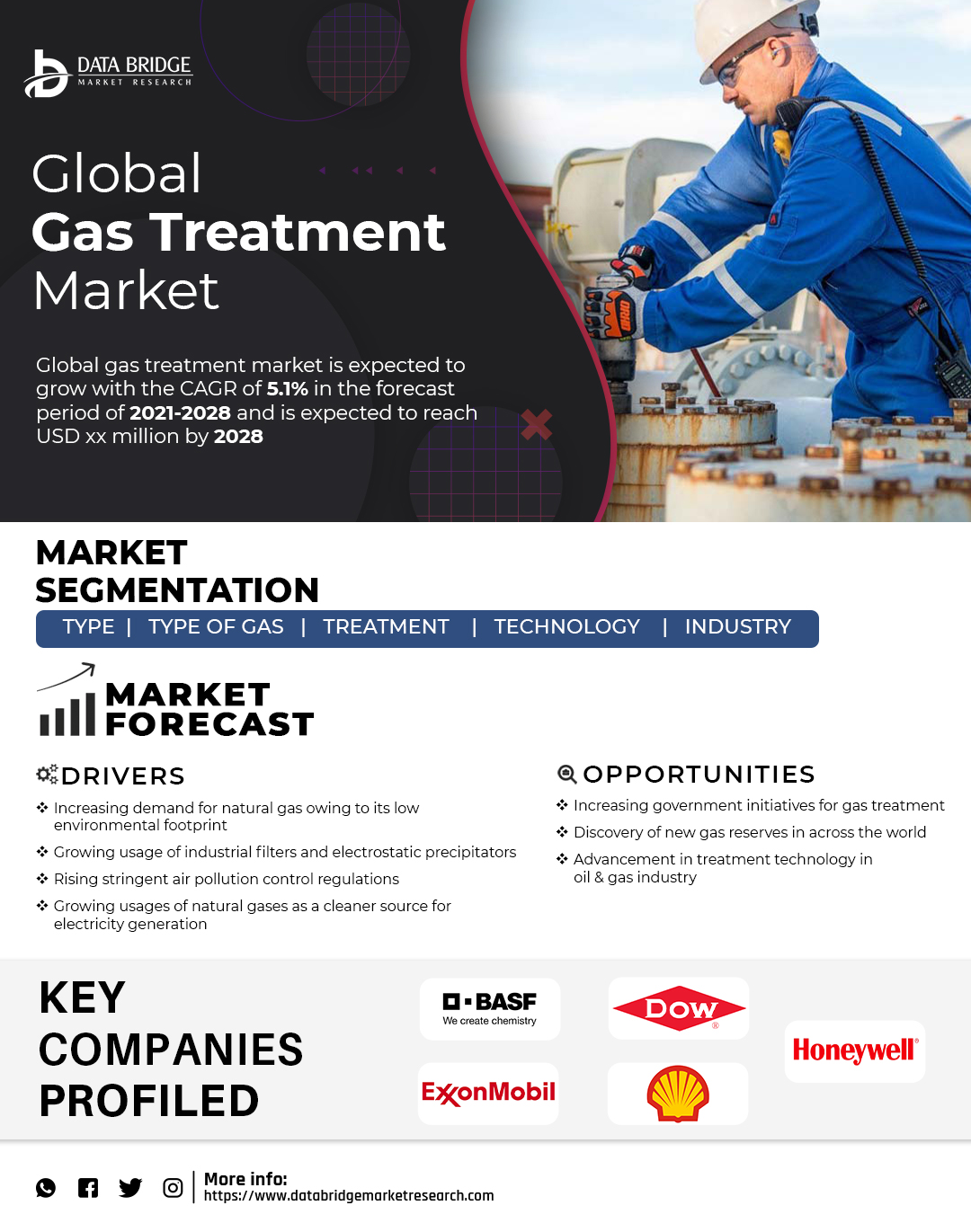 DATA BRIDGE
MARKET RESEARCH

Global
Gas Treatment
Market

Global gas treatment market is expected to grow with the CAGR of 5.1% in the forecast period of 2021-2028 and is expected to reach USD xx million by 2028

MARKET SEGMENTATION

TYPE | TYPE OF GAS | TREATMENT | TECHNOLOGY | INDUSTRY

MARKET FORECAST

DRIVERS

❖ Increasing demand for natural gas owing to its low environmental footprint
❖ Growing usage of industrial filters and electrostatic precipitators
❖ Rising stringent air pollution control regulations
❖ Growing usages of natural gases as a cleaner source for electricity generation

OPPORTUNITIES

❖ Increasing government initiatives for gas treatment
❖ Discovery of new gas reserves in across the world
❖ Advancement in treatment technology in oil & gas industry

KEY COMPANIES PROFILED

BASF
We create chemistry

DOW

Honeywell

ExxonMobil

More info:
https://www.databridgemarketresearch.com